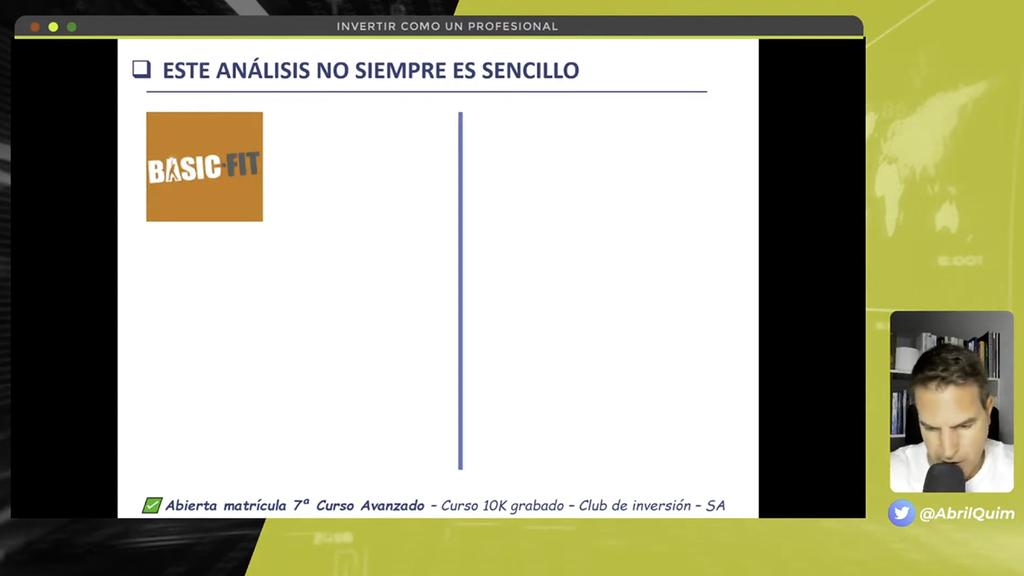 INVERTIR COMO UN PROFESIONAL

❑ ESTE ANÁLISIS NO SIEMPRE ES SENCILLO

BASIC-FIT

✅ Abierta matrícula 7ª Curso Avanzado – Curso 10K grabado – Club de inversión – SA

@AbrilQuim